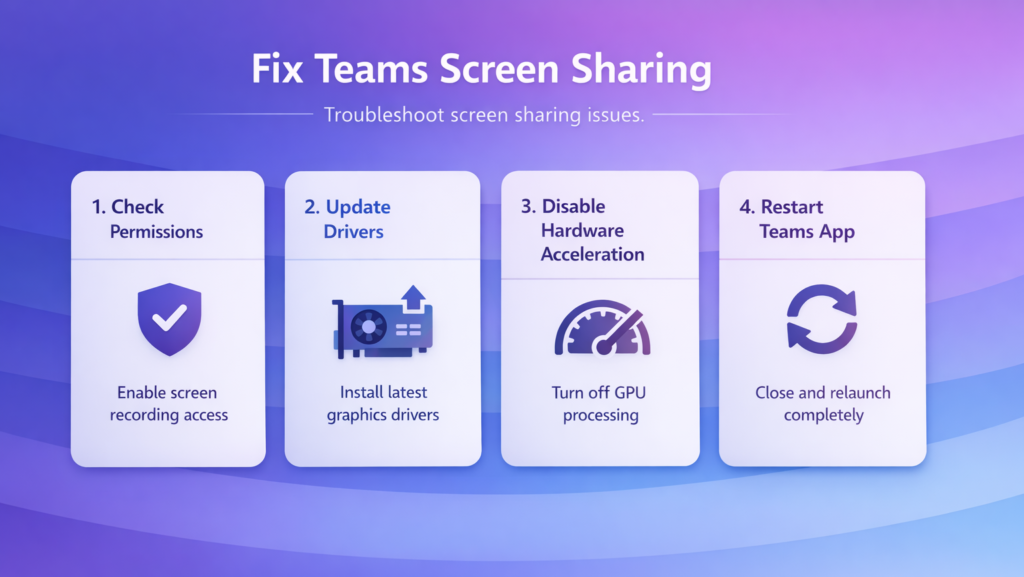 Fix Teams Screen Sharing

Troubleshoot screen sharing issues.

1. Check Permissions

Enable screen recording access

2. Update Drivers

Install latest graphics drivers

3. Disable Hardware Acceleration

Turn off GPU processing

4. Restart Teams App

Close and relaunch completely